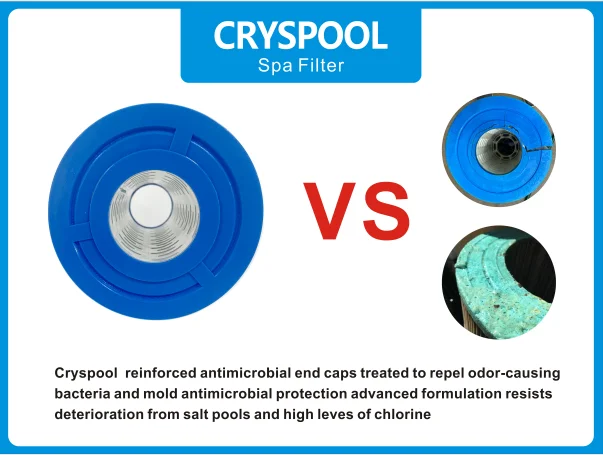 CRYSPOOL
Spa Filter

VS

Cryspool  reinforced antimicrobial end caps treated to repel odor-causing bacteria and mold antimicrobial protection advanced formulation resists deterioration from salt pools and high leves of chlorine